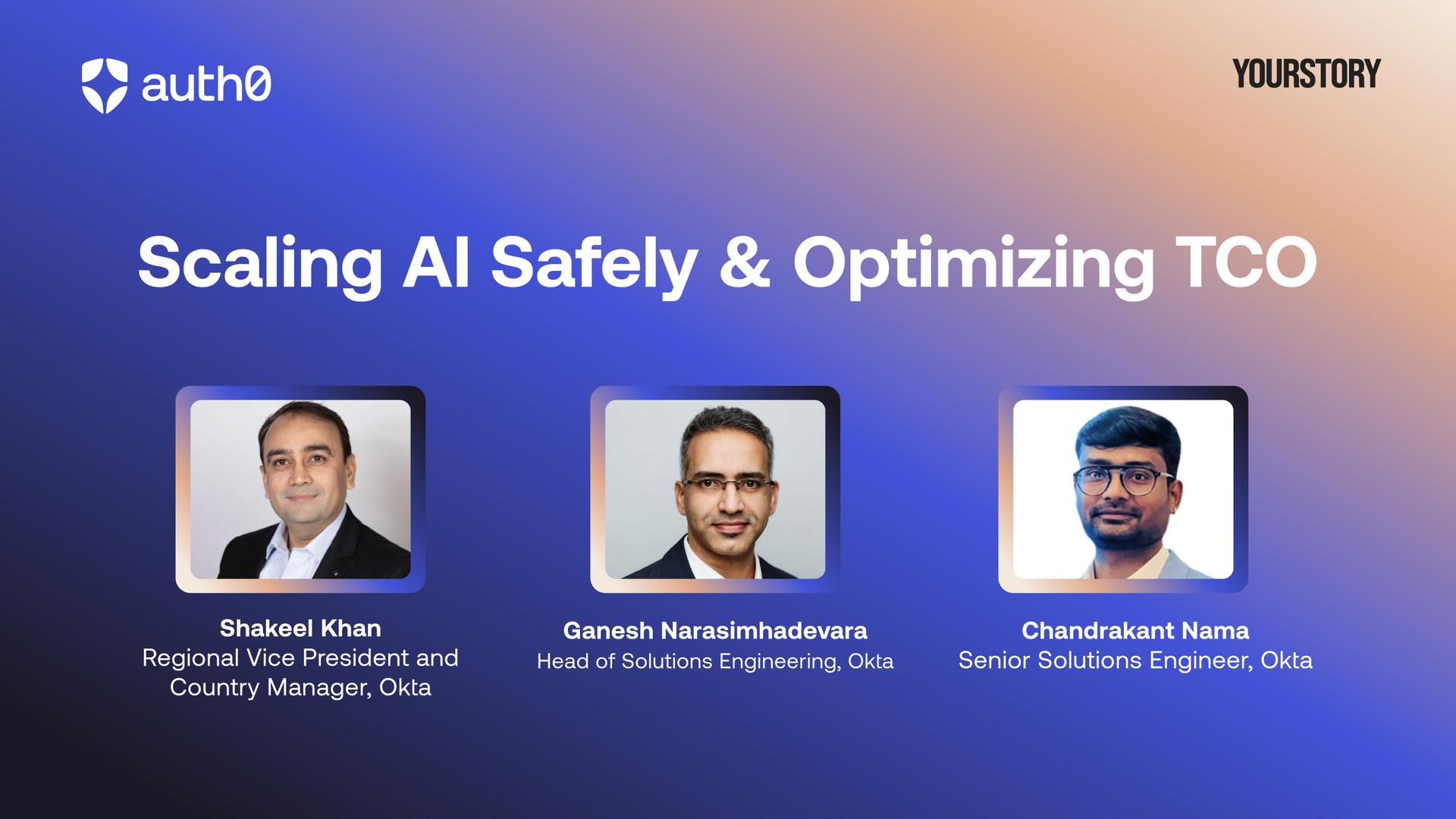 auth0

YOURSTORY

Scaling AI Safely & Optimizing TCO

Shakeel Khan
Regional Vice President and Country Manager, Okta

Ganesh Narasimhadevara
Head of Solutions Engineering, Okta

Chandrakant Nama
Senior Solutions Engineer, Okta